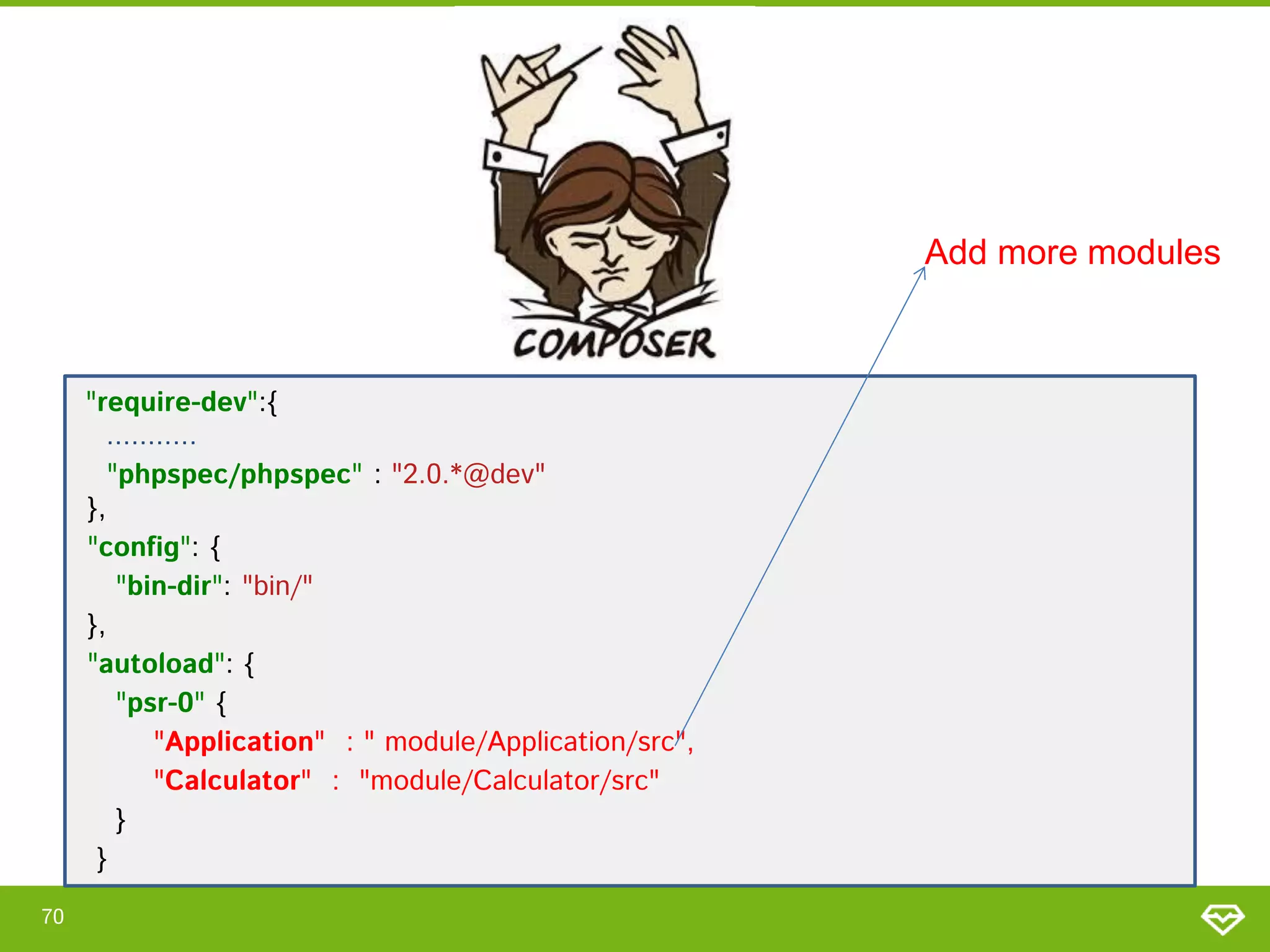 COMPOSER

Add more modules

"require-dev":{
...........
"phpspec/phpspec" : "2.0.*@dev"
},
"config": {
"bin-dir": "bin/"
},
"autoload": {
"psr-0" {
"Application" : " module/Application/src",
"Calculator" : "module/Calculator/src"
}
}

70